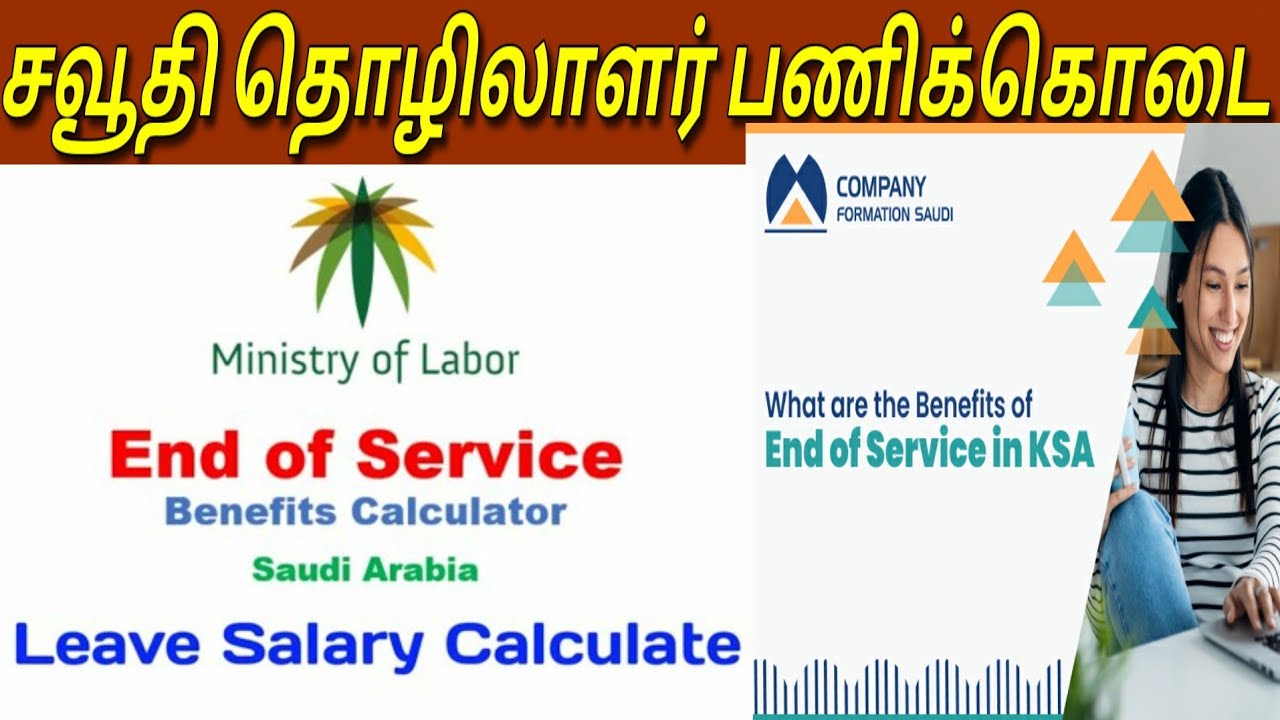 சவூதி தொழிலாளர் பணிக்கொடை

Ministry of Labor

End of Service
Benefits Calculator
Saudi Arabia

Leave Salary Calculate

COMPANY
FORMATION SAUDI

What are the Benefits of
End of Service in KSA